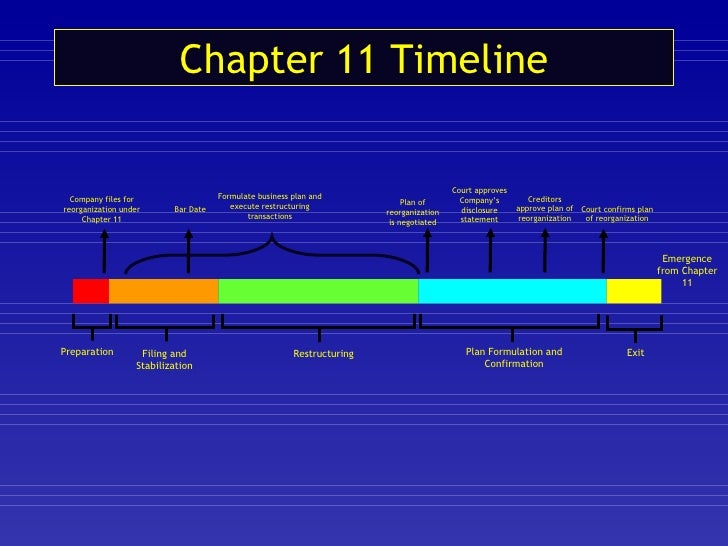 Chapter 11 Timeline

Company files for reorganization under Chapter 11

Bar Date

Formulate business plan and execute restructuring transactions

Plan of reorganization is negotiated

Court approves Company's disclosure statement

Creditors approve plan of reorganization

Court confirms plan of reorganization

Emergence from Chapter 11

Preparation

Filing and Stabilization

Restructuring

Plan Formulation and Confirmation

Exit